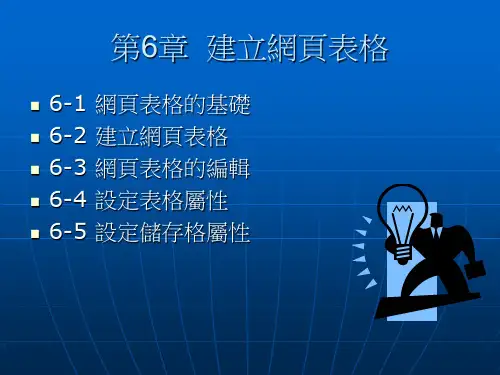 第6章 建立網頁表格

- 6-1 網頁表格的基礎
- 6-2 建立網頁表格
- 6-3 網頁表格的編輯
- 6-4 設定表格屬性
- 6-5 設定儲存格屬性